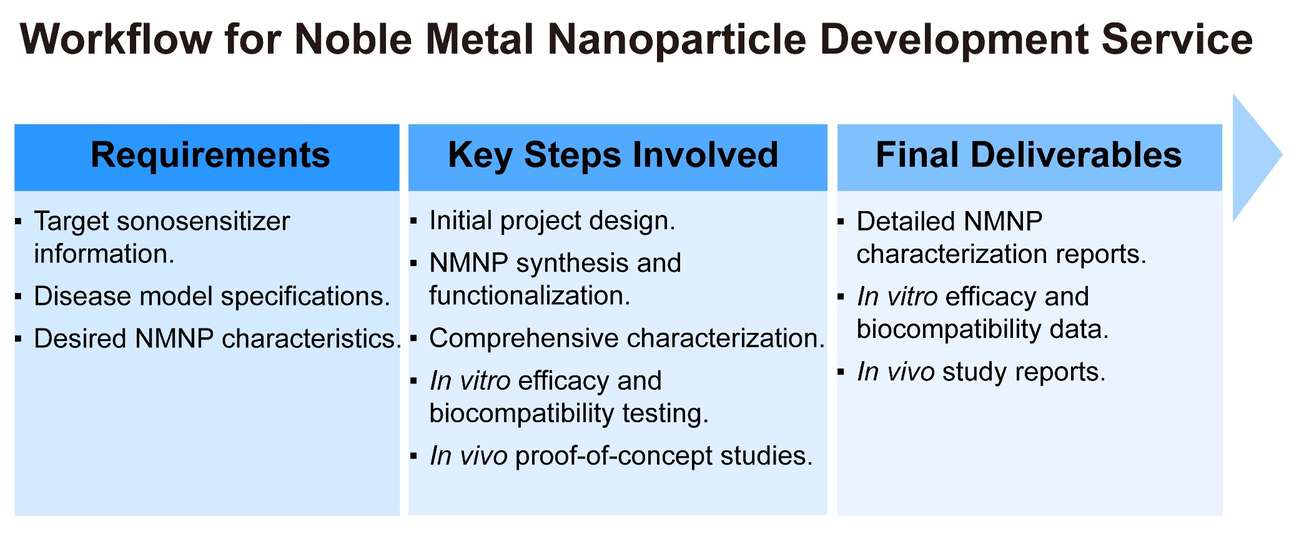 Workflow for Noble Metal Nanoparticle Development Service

Requirements

▪ Target sonosensitizer information.
▪ Disease model specifications.
▪ Desired NMNP characteristics.

Key Steps Involved

▪ Initial project design.
▪ NMNP synthesis and functionalization.
▪ Comprehensive characterization.
▪ In vitro efficacy and biocompatibility testing.
▪ In vivo proof-of-concept studies.

Final Deliverables

▪ Detailed NMNP characterization reports.
▪ In vitro efficacy and biocompatibility data.
▪ In vivo study reports.